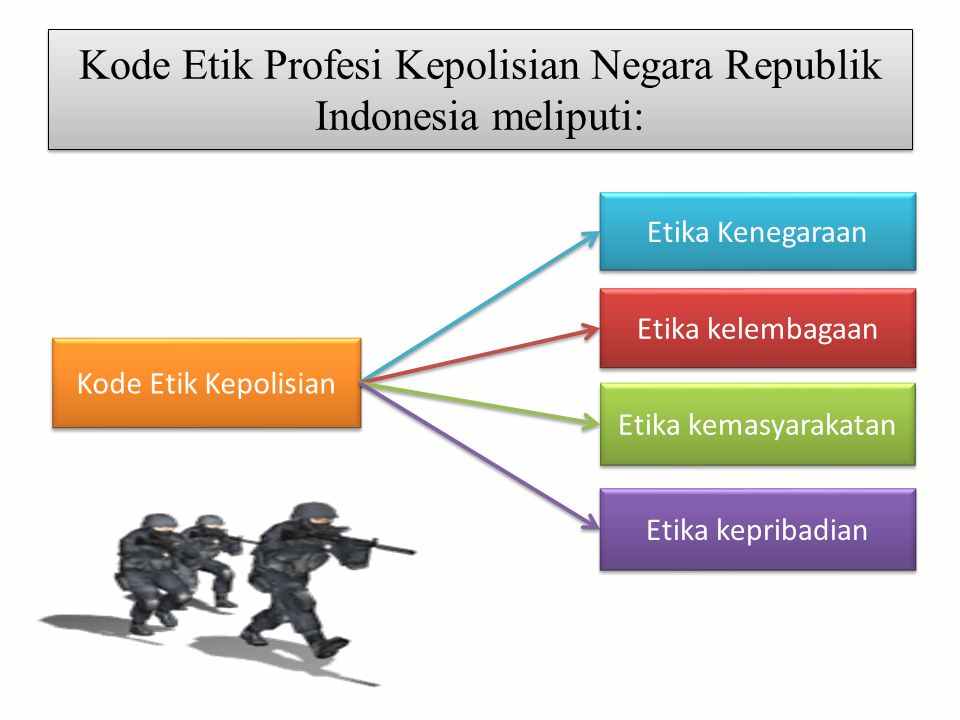 Kode Etik Profesi Kepolisian Negara Republik Indonesia meliputi:

Kode Etik Kepolisian

Etika Kenegaraan

Etika kelembagaan

Etika kemasyarakatan

Etika kepribadian